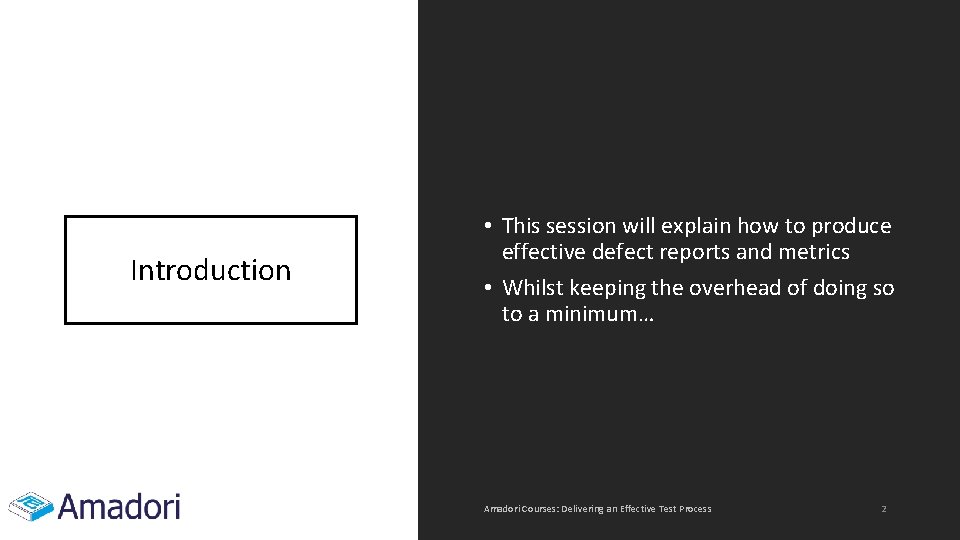 Introduction

• This session will explain how to produce effective defect reports and metrics

• Whilst keeping the overhead of doing so to a minimum…

Amadori

Amadori Courses: Delivering an Effective Test Process

2